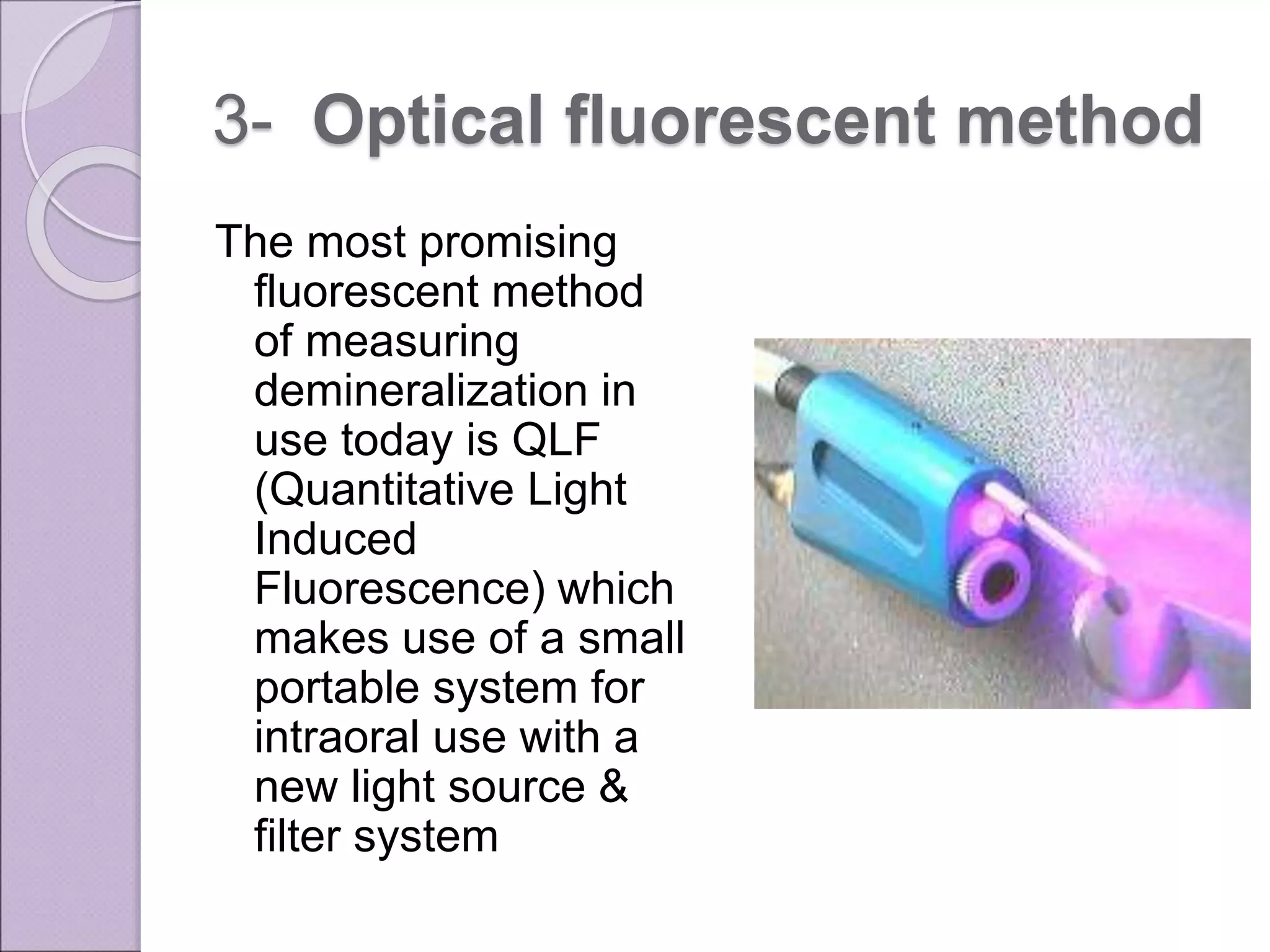 3- Optical fluorescent method

The most promising fluorescent method of measuring demineralization in use today is QLF (Quantitative Light Induced Fluorescence) which makes use of a small portable system for intraoral use with a new light source & filter system